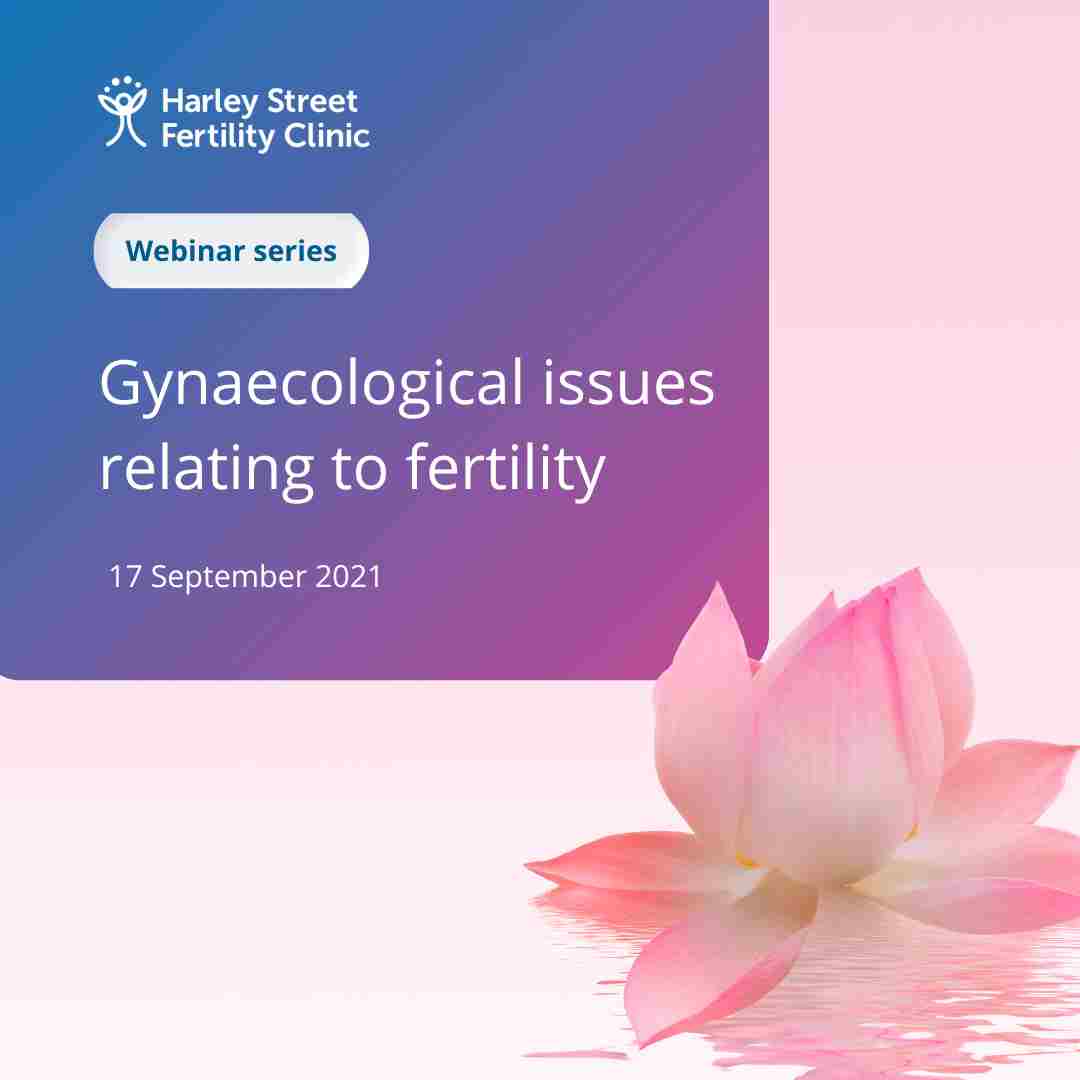 Harley Street Fertility Clinic

Webinar series

Gynaecological issues relating to fertility

17 September 2021